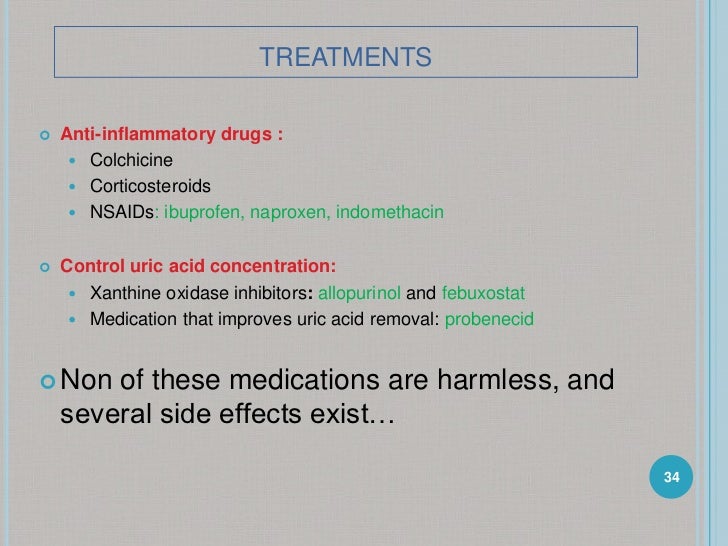 TREATMENTS

Anti-inflammatory drugs :
Colchicine
Corticosteroids
NSAIDs: ibuprofen, naproxen, indomethacin

Control uric acid concentration:
Xanthine oxidase inhibitors: allopurinol and febuxostat
Medication that improves uric acid removal: probenecid

Non of these medications are harmless, and several side effects exist…

34